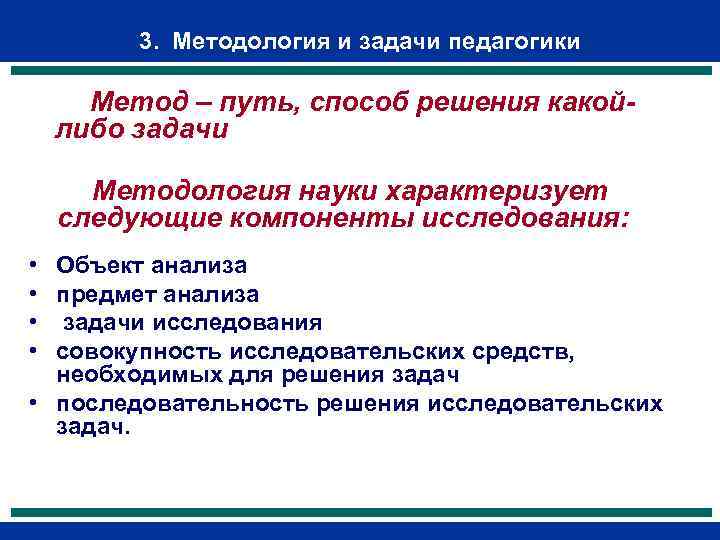 3. Методология и задачи педагогики

Метод – путь, способ решения какой-либо задачи

Методология науки характеризует следующие компоненты исследования:

• Объект анализа
• предмет анализа
• задачи исследования
• совокупность исследовательских средств, необходимых для решения задач
• последовательность решения исследовательских задач.